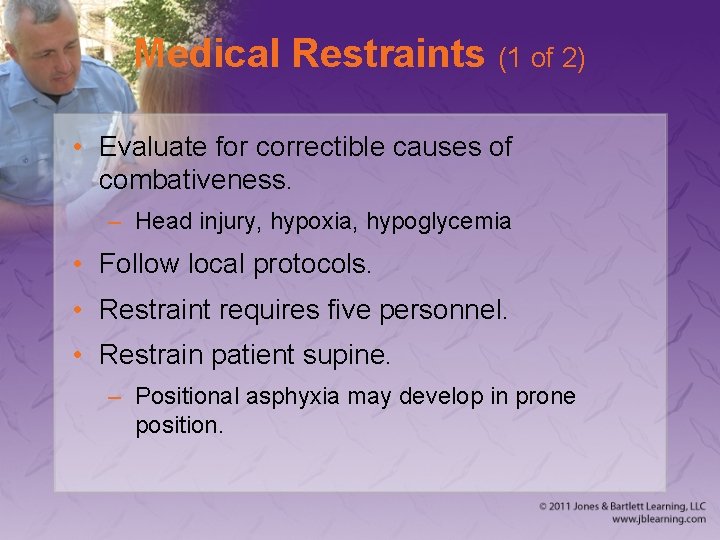 Medical Restraints (1 of 2)

• Evaluate for correctible causes of combativeness.
– Head injury, hypoxia, hypoglycemia
• Follow local protocols.
• Restraint requires five personnel.
• Restrain patient supine.
– Positional asphyxia may develop in prone position.

© 2011 Jones & Bartlett Learning, LLC
www.jblearning.com